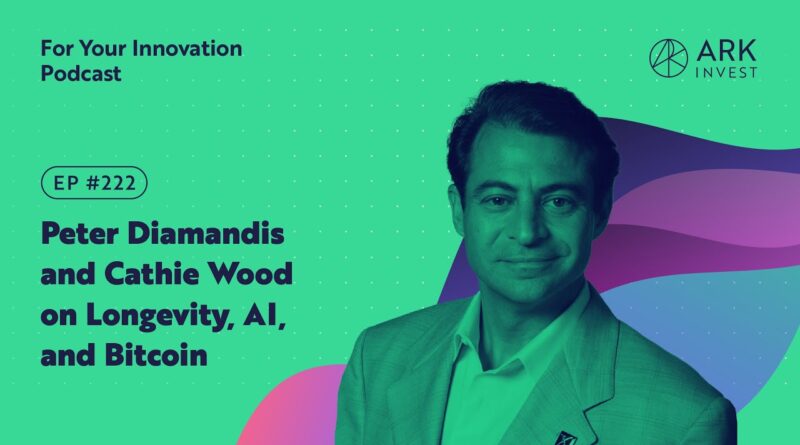 For Your Innovation Podcast

ARK INVEST

EP #222

Peter Diamandis and Cathie Wood on Longevity, AI, and Bitcoin